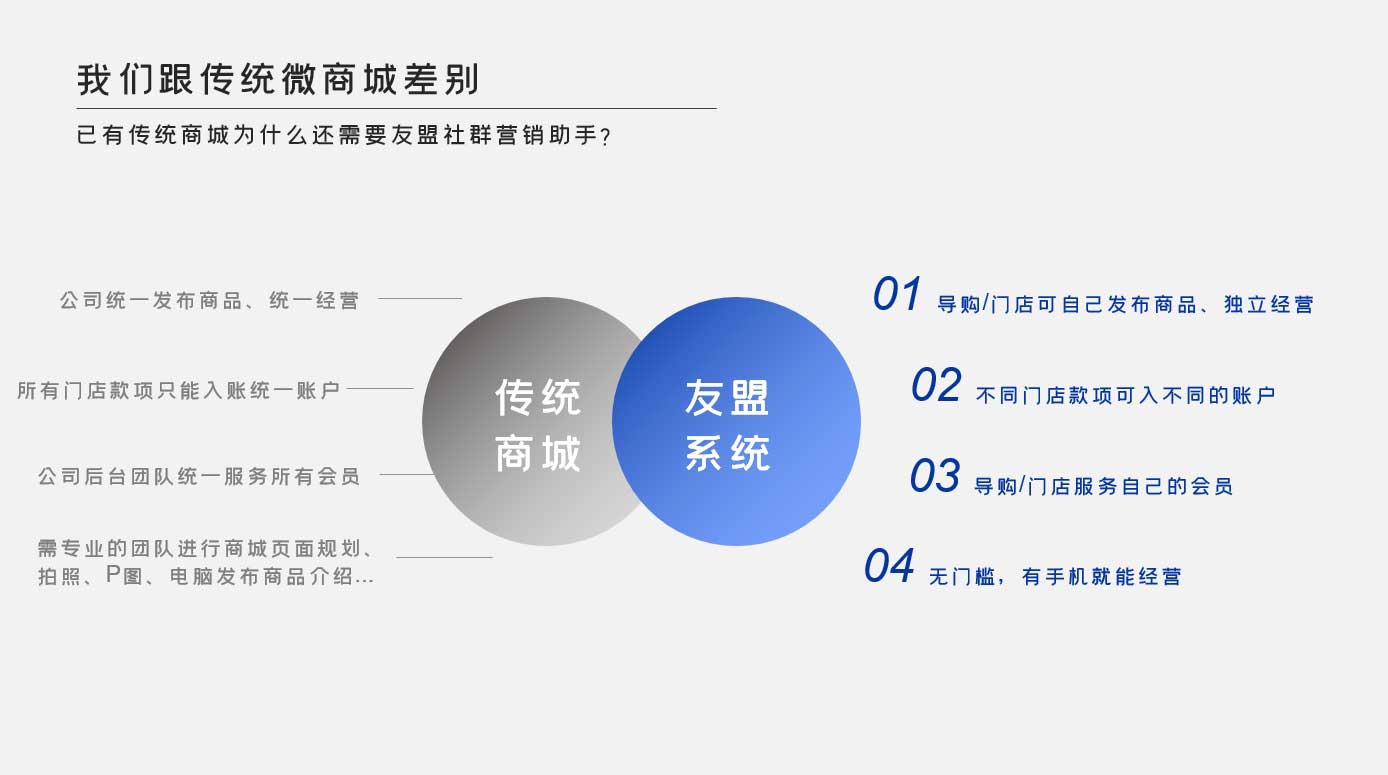 我们跟传统微商城差别

已有传统商城为什么还需要友盟社群营销助手？

公司统一发布商品、统一经营

所有门店款项只能入账统一账户

公司后台团队统一服务所有会员

需专业的团队进行商城页面规划、拍照、P图、电脑发布商品介绍...

传统商城

友盟系统

01 导购/门店可自己发布商品、独立经营

02 不同门店款项可入不同的账户

03 导购/门店服务自己的会员

04 无门槛，有手机就能经营